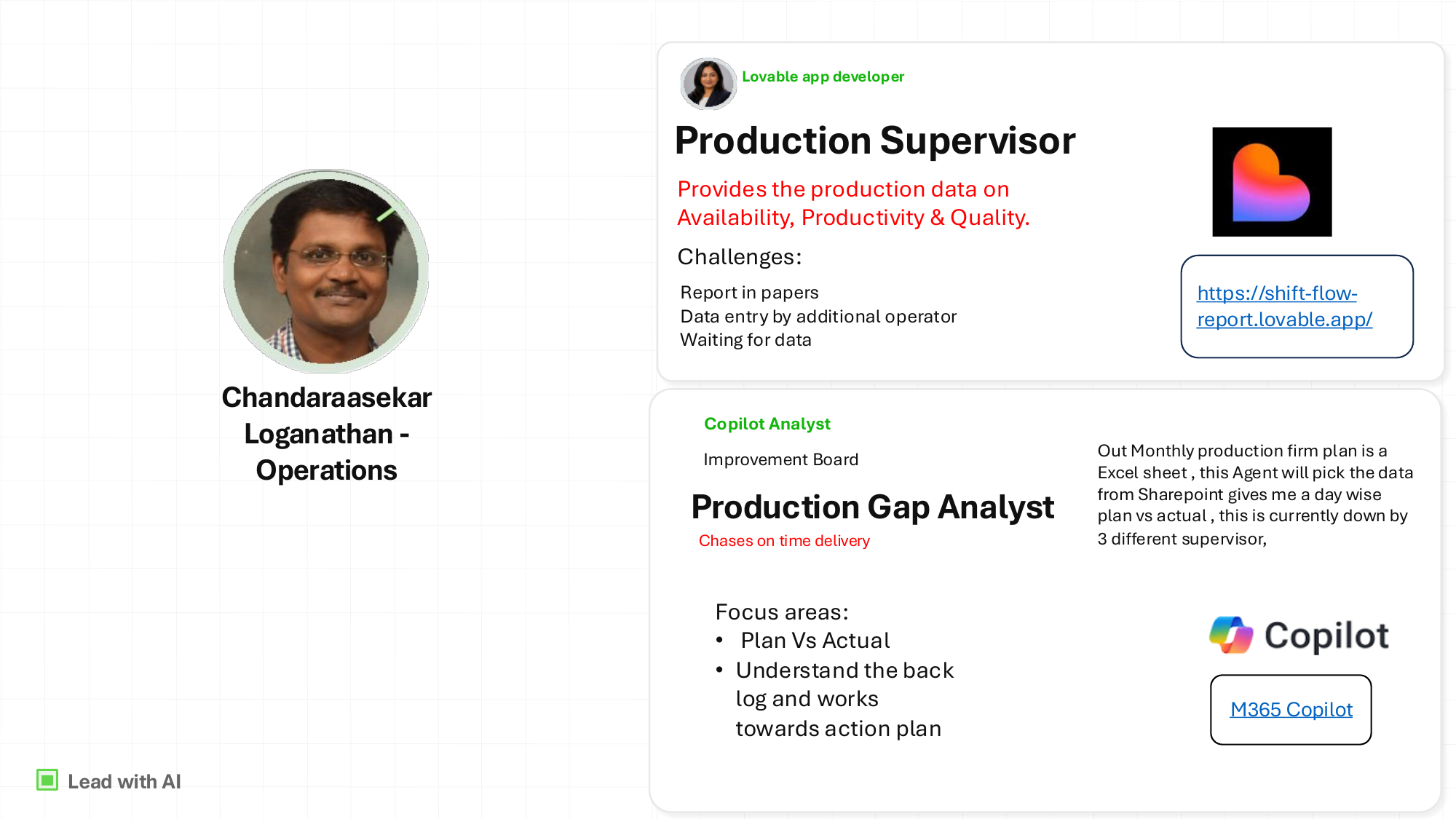 Chandaraasekar Loganathan - Operations

Lovable app developer

Production Supervisor

Provides the production data on Availability, Productivity & Quality.

Challenges:

Report in papers
Data entry by additional operator
Waiting for data

https://shift-flow-report.lovable.app/

Copilot Analyst

Improvement Board

Production Gap Analyst

Chases on time delivery

Out Monthly production firm plan is a Excel sheet , this Agent will pick the data from Sharepoint gives me a day wise plan vs actual , this is currently down by 3 different supervisor,

Focus areas:
• Plan Vs Actual
• Understand the back log and works towards action plan

Copilot

M365 Copilot

Lead with AI